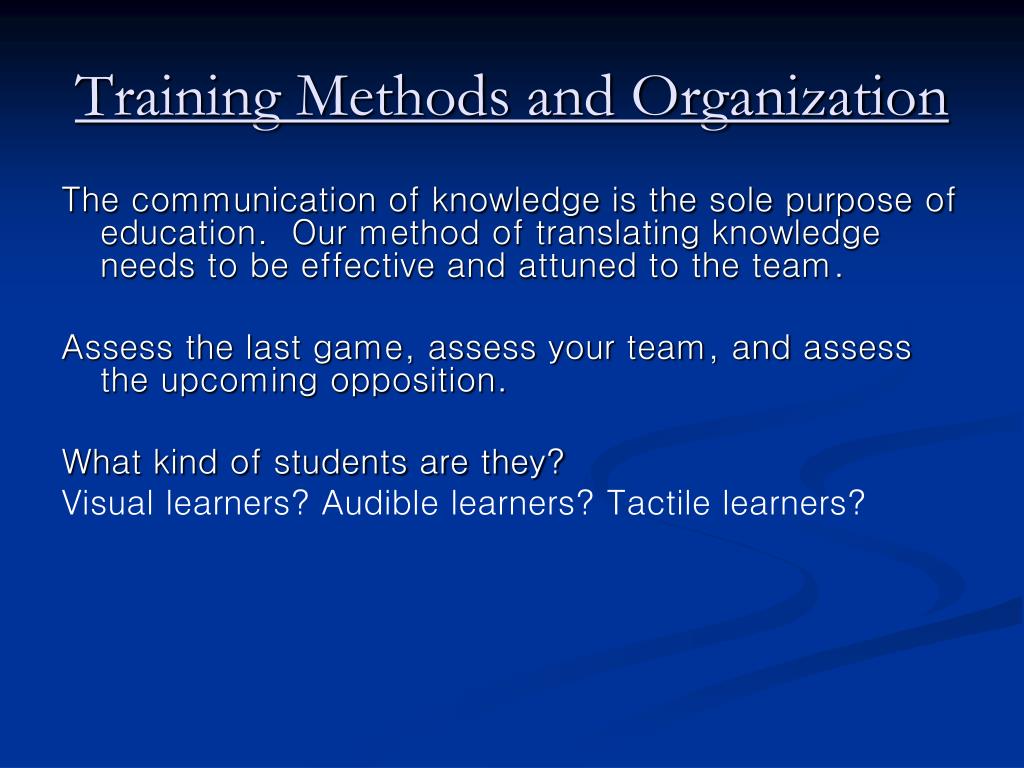 Training Methods and Organization

The communication of knowledge is the sole purpose of education. Our method of translating knowledge needs to be effective and attuned to the team.

Assess the last game, assess your team, and assess the upcoming opposition.

What kind of students are they?
Visual learners? Audible learners? Tactile learners?